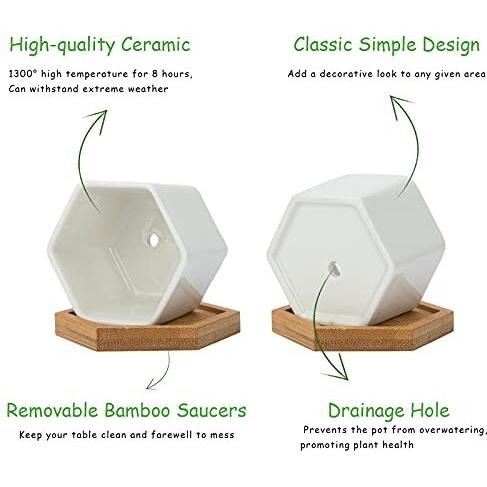 High-quality Ceramic

1300° high temperature for 8 hours, Can withstand extreme weather

Classic Simple Design

Add a decorative look to any given area

Removable Bamboo Saucers

Keep your table clean and farewell to mess

Drainage Hole

Prevents the pot from overwatering, promoting plant health